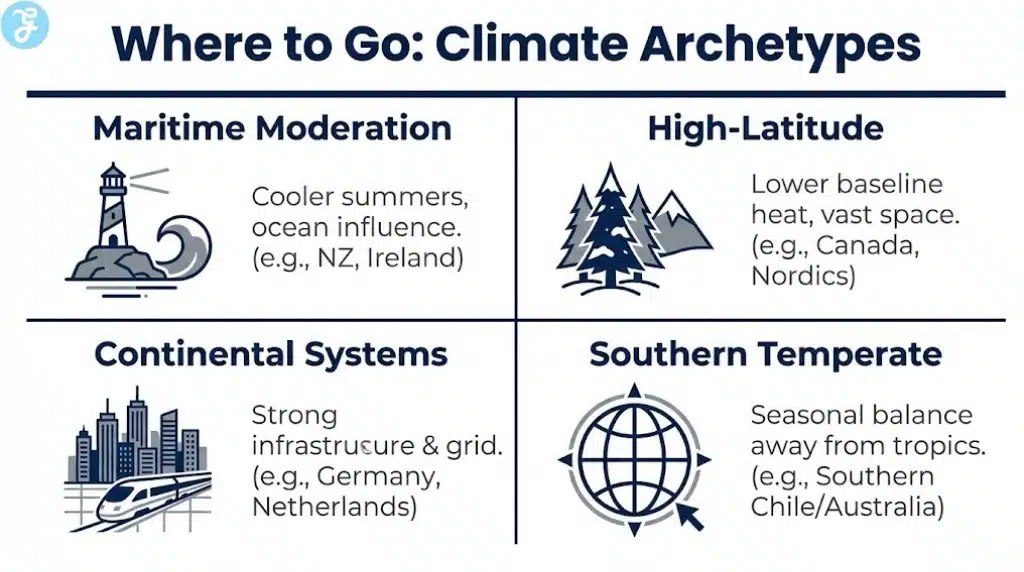 Where to Go: Climate Archetypes

Maritime Moderation

Cooler summers, ocean influence. (e.g., NZ, Ireland)

High-Latitude

Lower baseline heat, vast space. (e.g., Canada, Nordics)

Continental Systems

Strong infrastrusure & grid. (e.g., Germany, Netherlands)

Southern Temperate

Seasonal balance away from tropics. (e.g., Southern Chile/Australia)